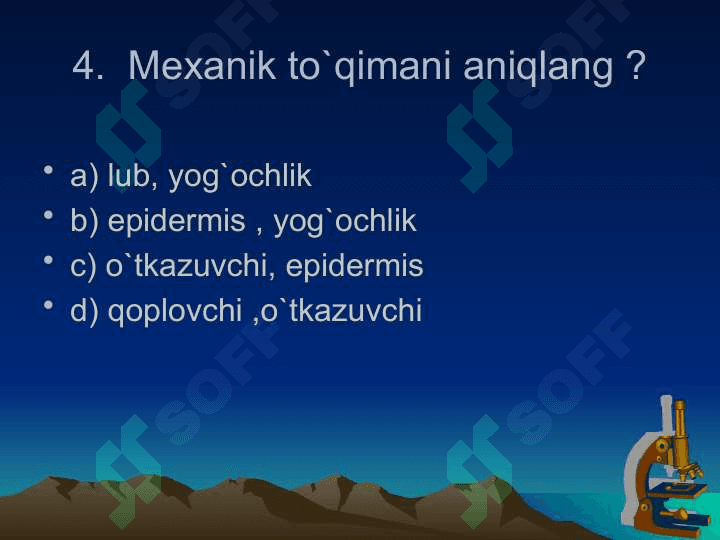 4. Mexanik to`qimani aniqlang ?

• a) lub, yog`ochlik
• b) epidermis , yog`ochlik
• c) o`tkazuvchi, epidermis
• d) qoplovchi ,o`tkazuvchi

SOFF SOFF SOFF SOFF